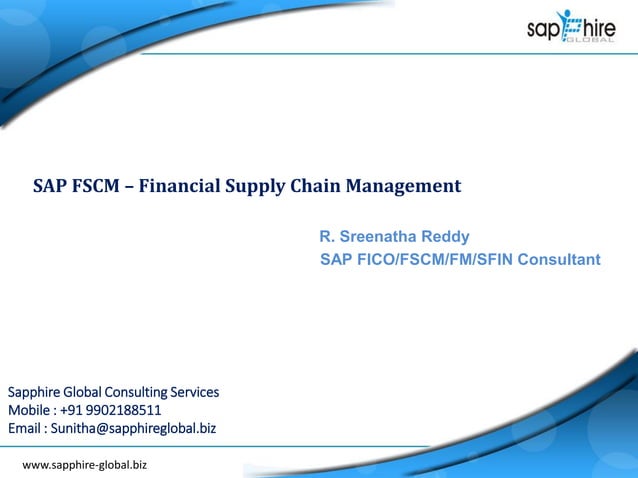 sapphire GLOBAL

SAP FSCM – Financial Supply Chain Management

R. Sreenatha Reddy
SAP FICO/FSCM/FM/SFIN Consultant

Sapphire Global Consulting Services
Mobile : +91 9902188511
Email : Sunitha@sapphireglobal.biz

www.sapphire-global.biz